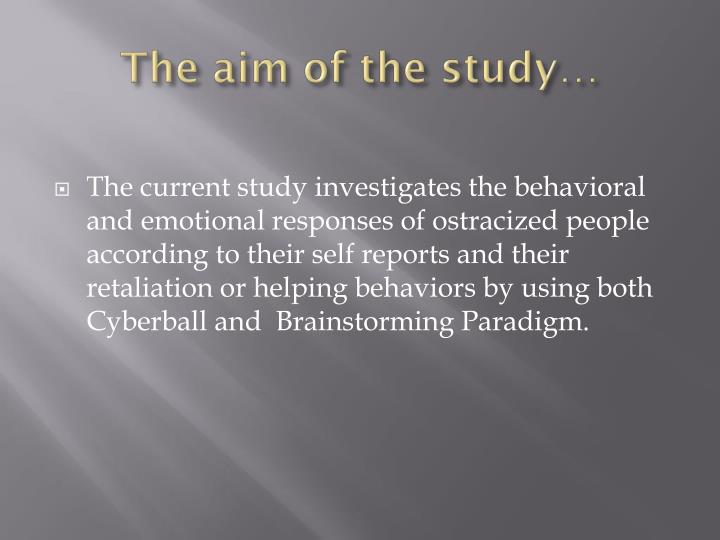 The aim of the study…

The current study investigates the behavioral and emotional responses of ostracized people according to their self reports and their retaliation or helping behaviors by using both Cyberball and  Brainstorming Paradigm.